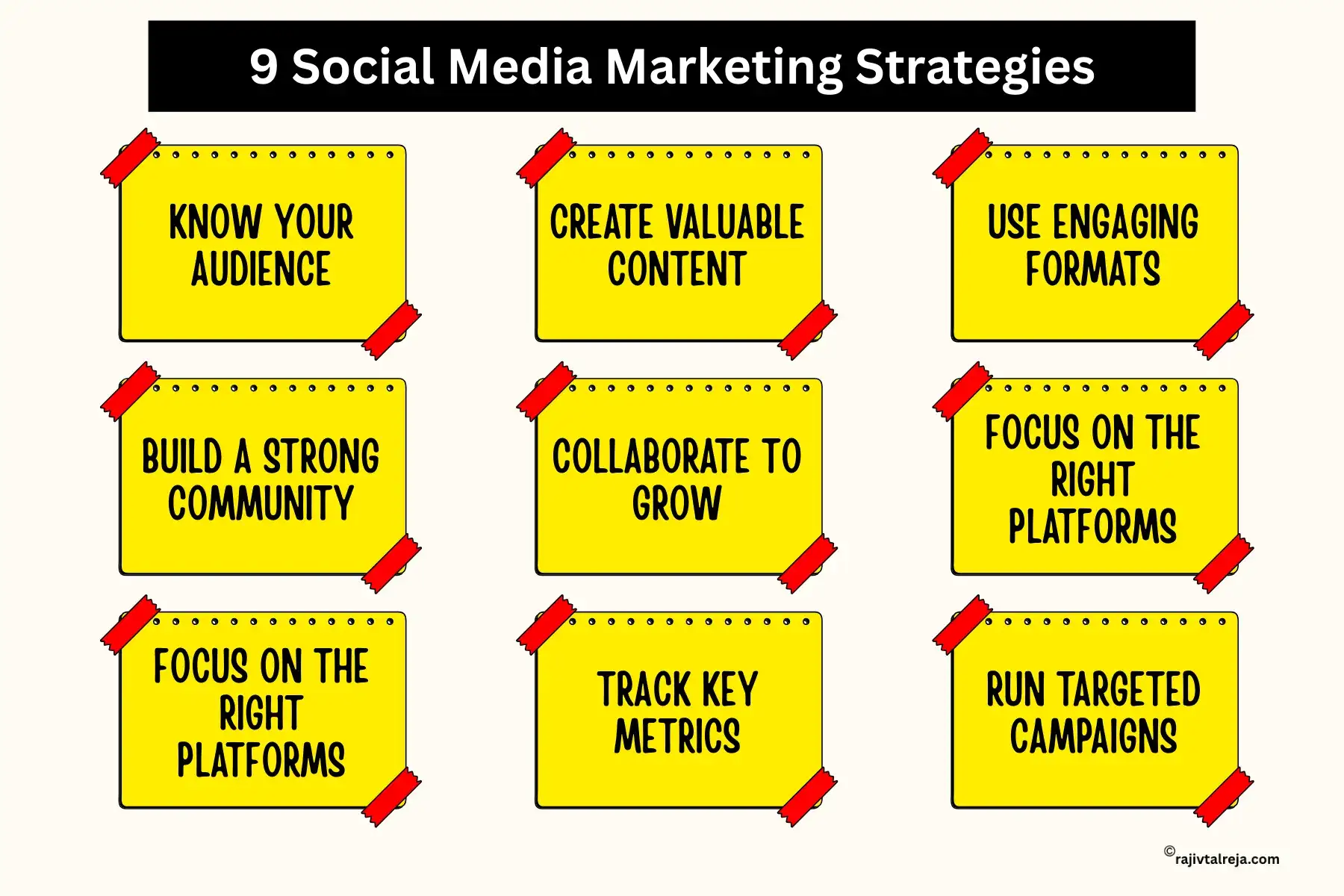 9 Social Media Marketing Strategies

KNOW YOUR AUDIENCE

CREATE VALUABLE CONTENT

USE ENGAGING FORMATS

BUILD A STRONG COMMUNITY

COLLABORATE TO GROW

FOCUS ON THE RIGHT PLATFORMS

FOCUS ON THE RIGHT PLATFORMS

TRACK KEY METRICS

RUN TARGETED CAMPAIGNS

©rajivtalreja.com